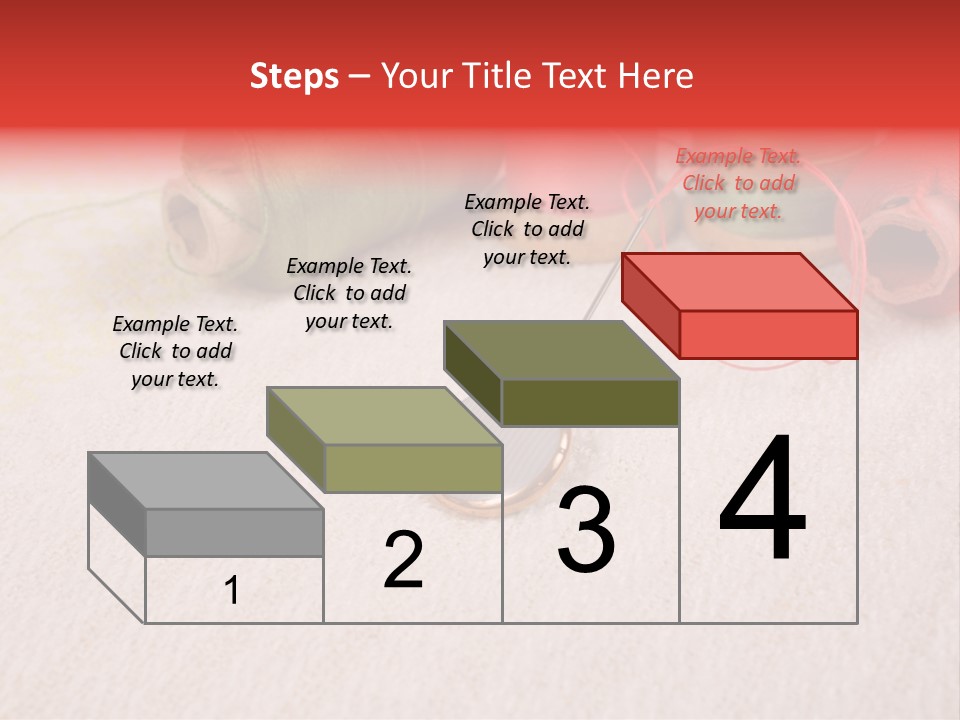 Steps – Your Title Text Here

Example Text. Click to add your text.

Example Text. Click to add your text.

Example Text. Click to add your text.

Example Text. Click to add your text.

1

2

3

4